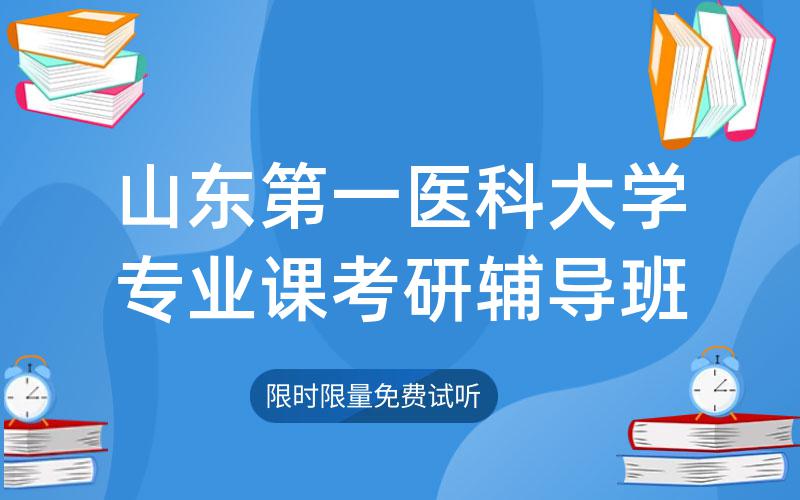 山东第一医科大学
专业课考研辅导班

限时限量免费试听